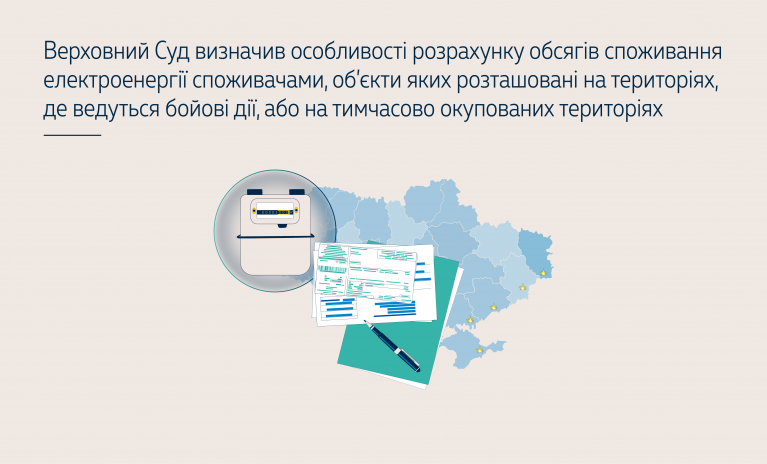 Верховний Суд визначив особливості розрахунку обсягів споживання електроенергії споживачами, об'єкти яких розташовані на територіях, де ведуться бойові дії, або на тимчасово окупованих територіях